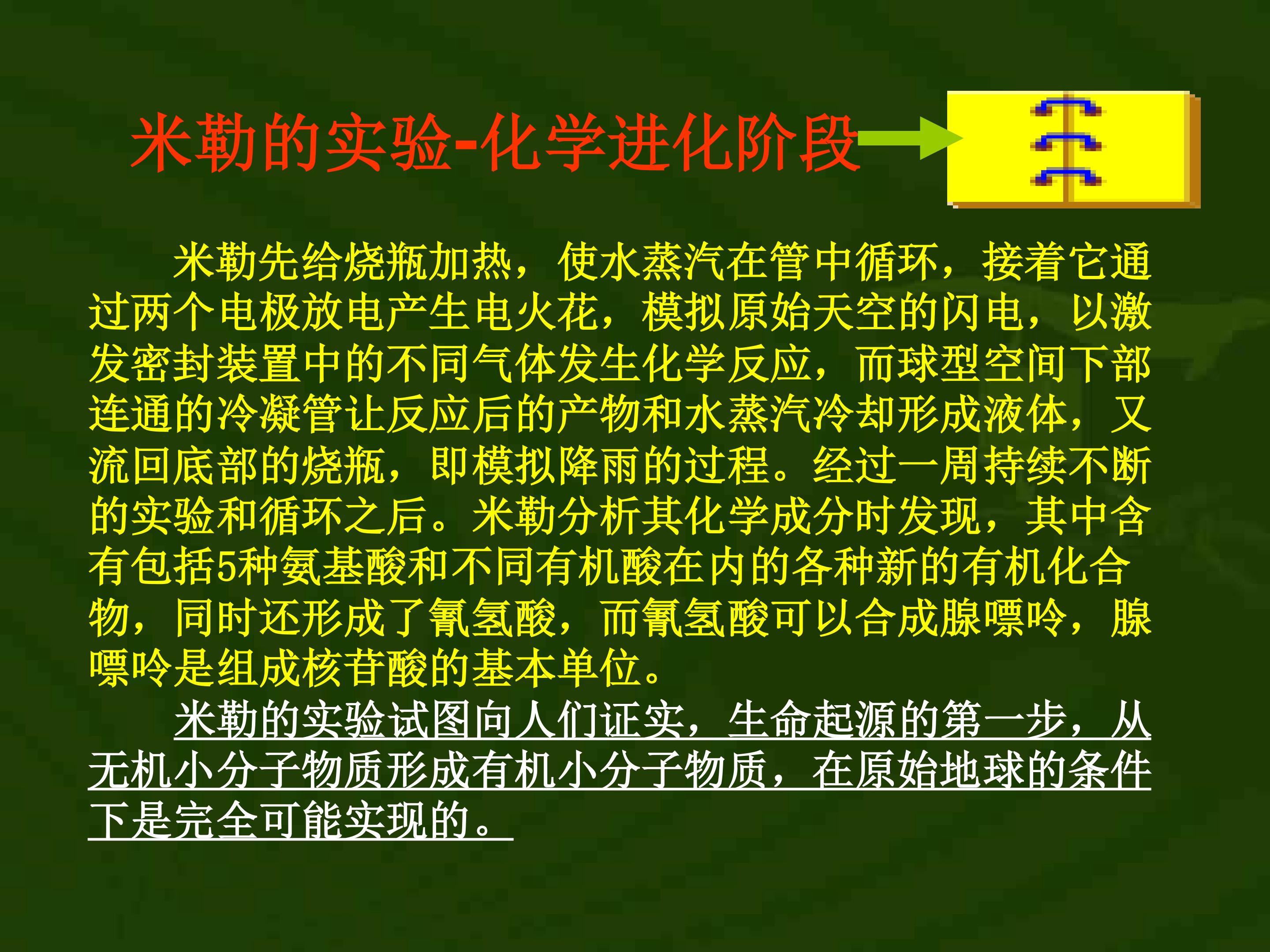 米勒的实验-化学进化阶段

米勒先给烧瓶加热，使水蒸汽在管中循环，接着它通过两个电极放电产生电火花，模拟原始天空的闪电，以激发密封装置中的不同气体发生化学反应，而球型空间下部连通的冷凝管让反应后的产物和水蒸汽冷却形成液体，又流回底部的烧瓶，即模拟降雨的过程。经过一周持续不断的实验和循环之后。米勒分析其化学成分时发现，其中含有包括5种氨基酸和不同有机酸在内的各种新的有机化合物，同时还形成了氰氢酸，而氰氢酸可以合成腺嘌呤，腺嘌呤是组成核苷酸的基本单位。

米勒的实验试图向人们证实，生命起源的第一步，从无机小分子物质形成有机小分子物质，在原始地球的条件下是完全可能实现的。